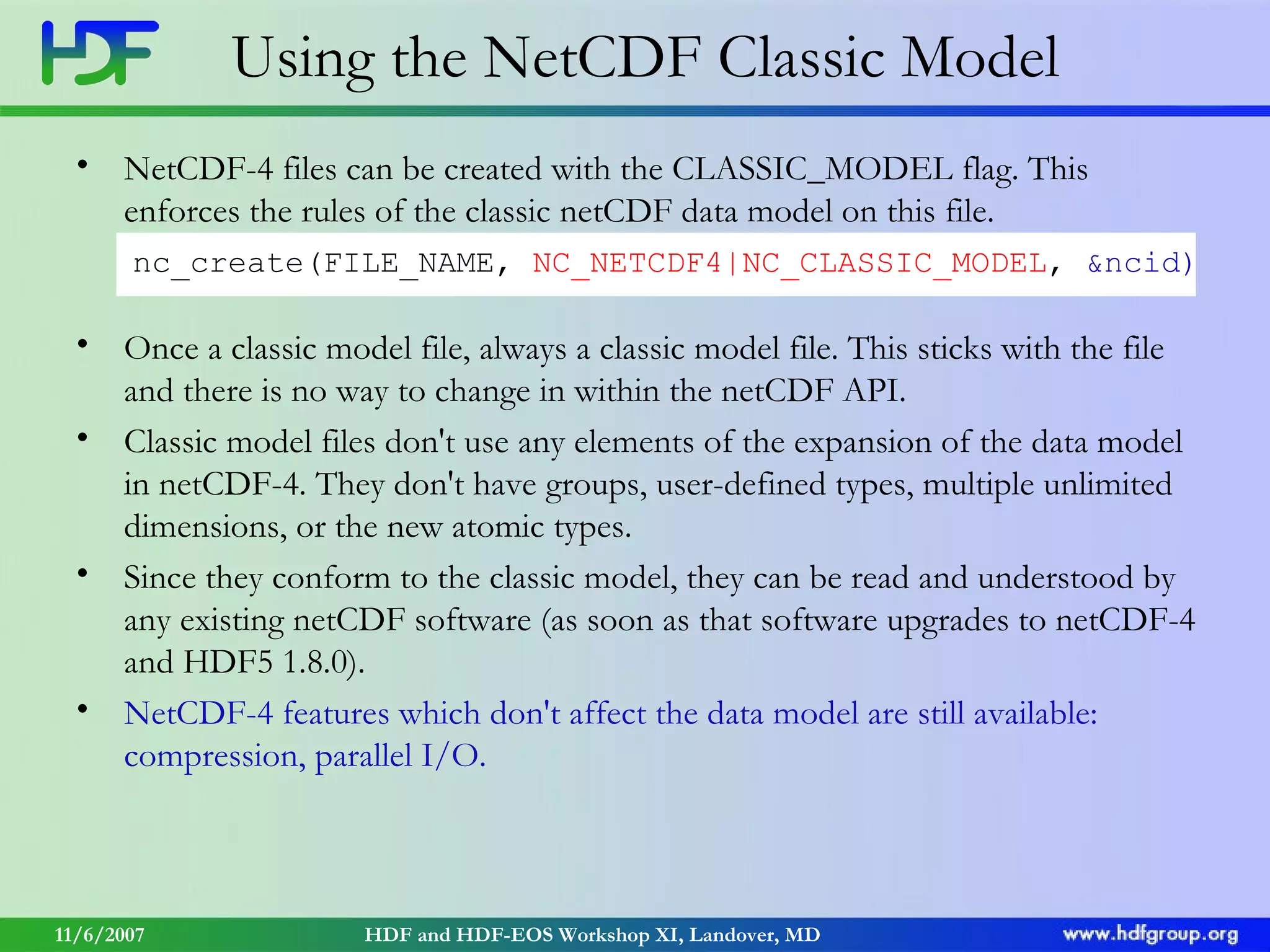 HDF

Using the NetCDF Classic Model

• NetCDF-4 files can be created with the CLASSIC_MODEL flag. This enforces the rules of the classic netCDF data model on this file.

nc_create(FILE_NAME, NC_NETCDF4|NC_CLASSIC_MODEL, &ncid)

• Once a classic model file, always a classic model file. This sticks with the file and there is no way to change in within the netCDF API.

• Classic model files don't use any elements of the expansion of the data model in netCDF-4. They don't have groups, user-defined types, multiple unlimited dimensions, or the new atomic types.

• Since they conform to the classic model, they can be read and understood by any existing netCDF software (as soon as that software upgrades to netCDF-4 and HDF5 1.8.0).

• NetCDF-4 features which don't affect the data model are still available: compression, parallel I/O.

11/6/2007 HDF and HDF-EOS Workshop XI, Landover, MD www.hdfgroup.org